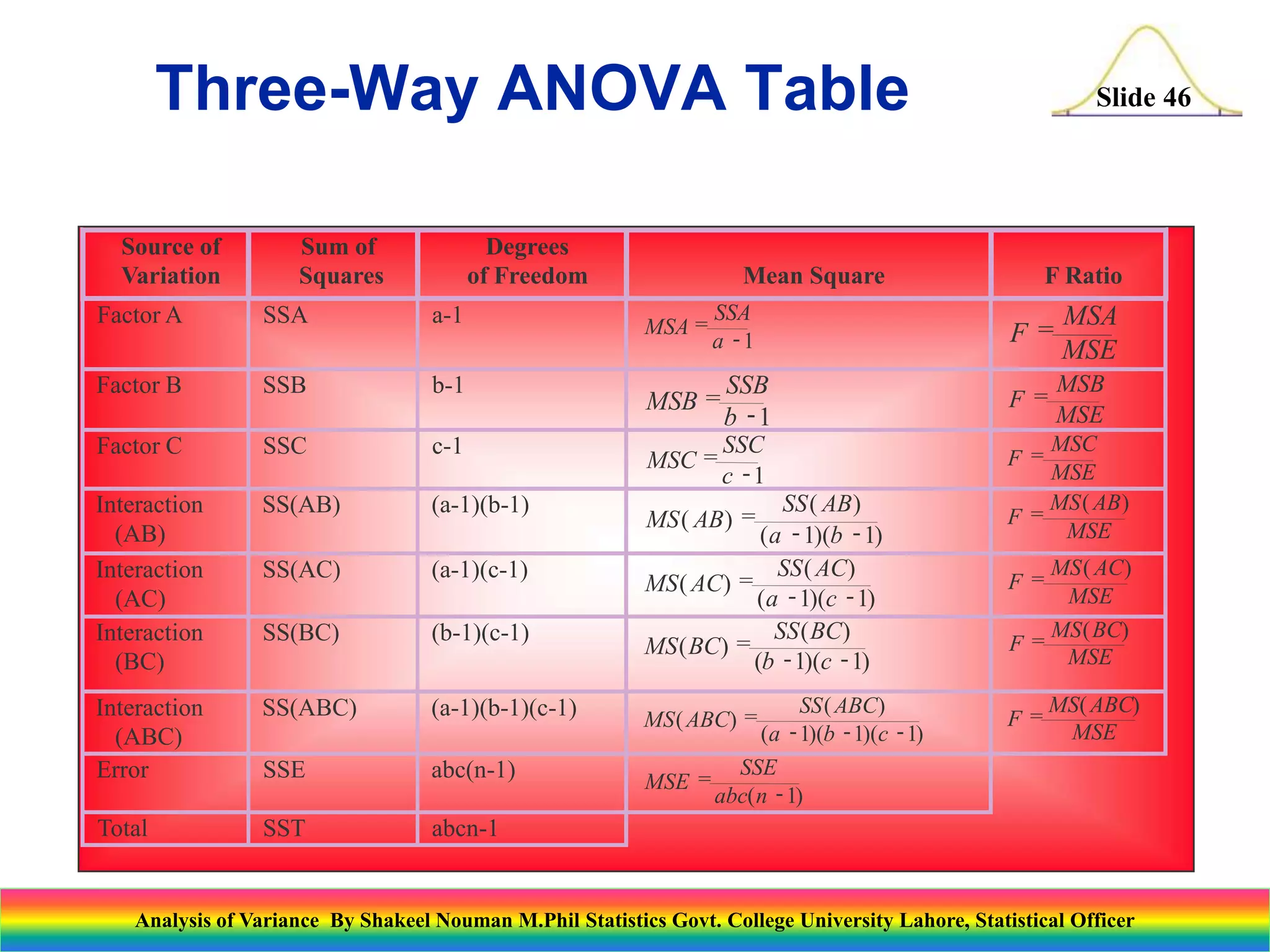 Three-Way ANOVA Table

Slide 46

| Source of Variation | Sum of Squares | Degrees of Freedom | Mean Square | F Ratio |
|---|---|---|---|---|
| Factor A | SSA | a-1 | $MSA = \frac{SSA}{a-1}$ | $F = \frac{MSA}{MSE}$ |
| Factor B | SSB | b-1 | $MSB = \frac{SSB}{b-1}$ | $F = \frac{MSB}{MSE}$ |
| Factor C | SSC | c-1 | $MSC = \frac{SSC}{c-1}$ | $F = \frac{MSC}{MSE}$ |
| Interaction (AB) | SS(AB) | (a-1)(b-1) | $MS(AB) = \frac{SS(AB)}{(a-1)(b-1)}$ | $F = \frac{MS(AB)}{MSE}$ |
| Interaction (AC) | SS(AC) | (a-1)(c-1) | $MS(AC) = \frac{SS(AC)}{(a-1)(c-1)}$ | $F = \frac{MS(AC)}{MSE}$ |
| Interaction (BC) | SS(BC) | (b-1)(c-1) | $MS(BC) = \frac{SS(BC)}{(b-1)(c-1)}$ | $F = \frac{MS(BC)}{MSE}$ |
| Interaction (ABC) | SS(ABC) | (a-1)(b-1)(c-1) | $MS(ABC) = \frac{SS(ABC)}{(a-1)(b-1)(c-1)}$ | $F = \frac{MS(ABC)}{MSE}$ |
| Error | SSE | abc(n-1) | $MSE = \frac{SSE}{abc(n-1)}$ | |
| Total | SST | abcn-1 | | |

Analysis of Variance By Shakeel Nouman M.Phil Statistics Govt. College University Lahore, Statistical Officer